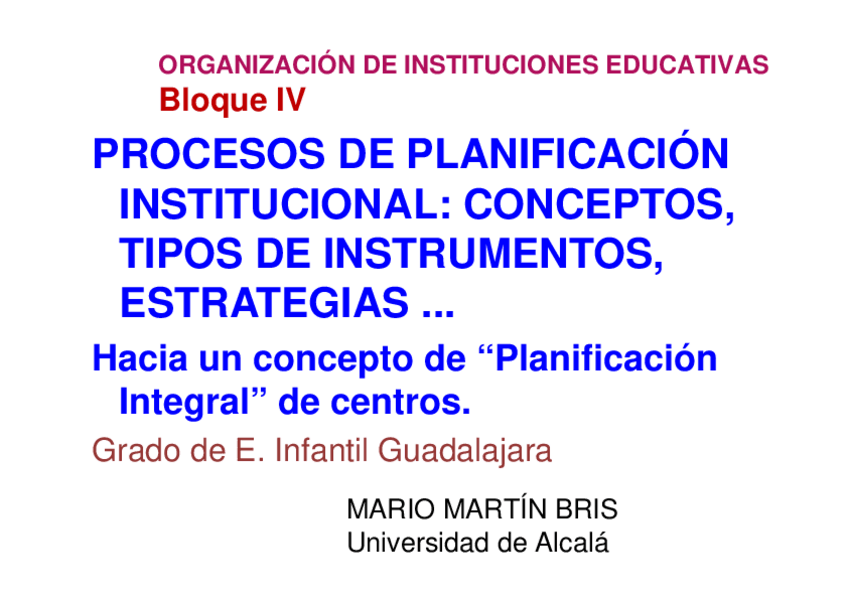 ORGANIZACIÓN DE INSTITUCIONES EDUCATIVAS
Bloque IV

PROCESOS DE PLANIFICACIÓN INSTITUCIONAL: CONCEPTOS, TIPOS DE INSTRUMENTOS, ESTRATEGIAS ...

Hacia un concepto de “Planificación Integral” de centros.

Grado de E. Infantil Guadalajara

MARIO MARTÍN BRIS
Universidad de Alcalá